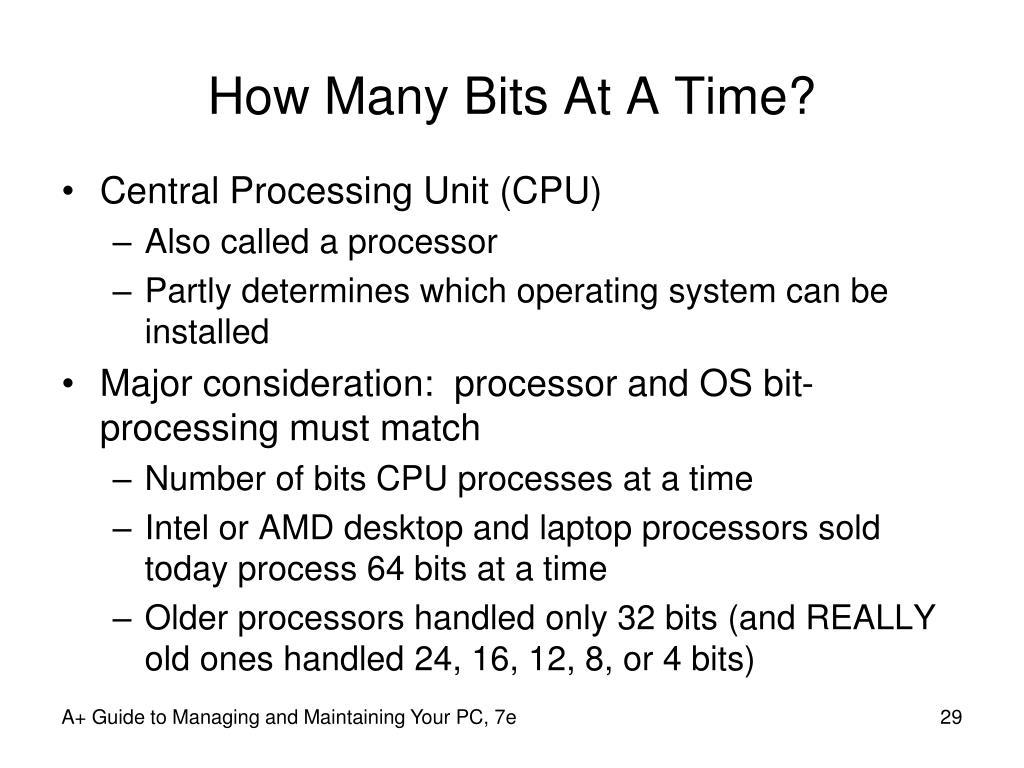 How Many Bits At A Time?

• Central Processing Unit (CPU)
  – Also called a processor
  – Partly determines which operating system can be installed
• Major consideration: processor and OS bit-processing must match
  – Number of bits CPU processes at a time
  – Intel or AMD desktop and laptop processors sold today process 64 bits at a time
  – Older processors handled only 32 bits (and REALLY old ones handled 24, 16, 12, 8, or 4 bits)

A+ Guide to Managing and Maintaining Your PC, 7e

29